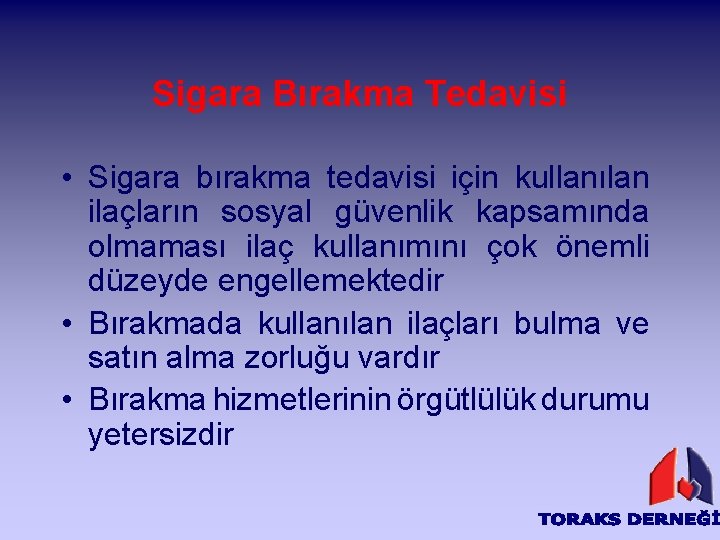 Sigara Bırakma Tedavisi

• Sigara bırakma tedavisi için kullanılan ilaçların sosyal güvenlik kapsamında olmaması ilaç kullanımını çok önemli düzeyde engellemektedir

• Bırakmada kullanılan ilaçları bulma ve satın alma zorluğu vardır

• Bırakma hizmetlerinin örgütlülük durumu yetersizdir

TORAKS DERNEĞİ